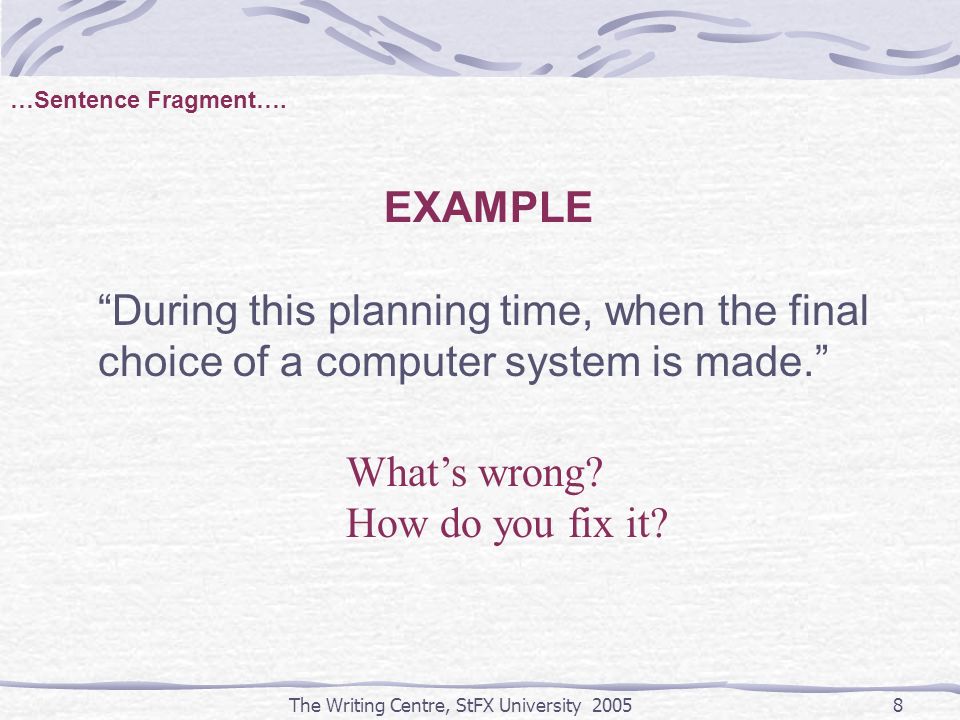 …Sentence Fragment….

EXAMPLE

“During this planning time, when the final choice of a computer system is made.”

What’s wrong?
How do you fix it?

The Writing Centre, StFX University 2005

8